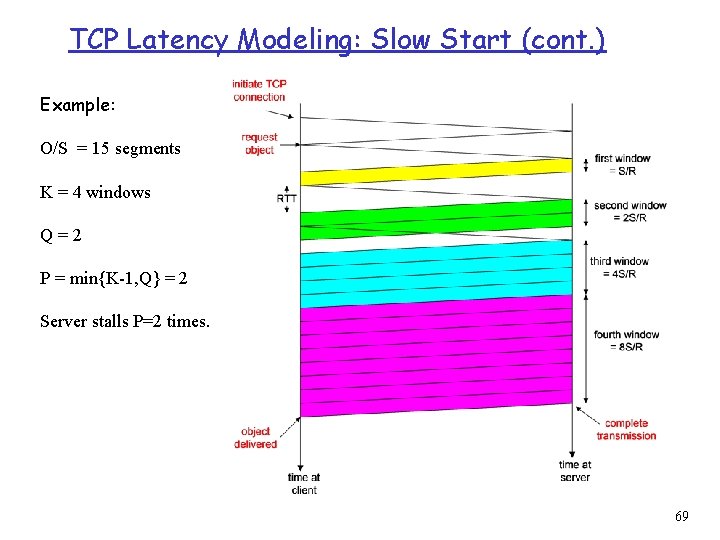 TCP Latency Modeling: Slow Start (cont.)

Example:

O/S = 15 segments

K = 4 windows

Q = 2

P = min{K-1,Q} = 2

Server stalls P=2 times.

initiate TCP connection

request object

RTT

first window = S/R

second window = 2S/R

third window = 4S/R

fourth window = 8S/R

object delivered

complete transmission

time at client

time at server

69